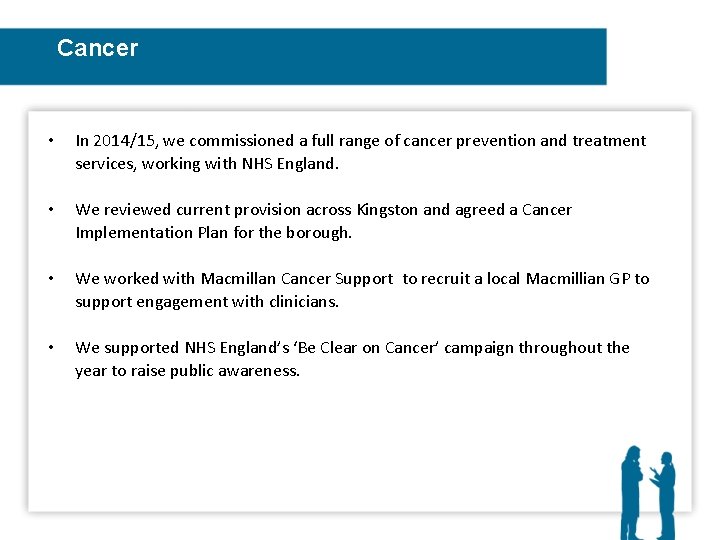 Cancer

• In 2014/15, we commissioned a full range of cancer prevention and treatment services, working with NHS England.

• We reviewed current provision across Kingston and agreed a Cancer Implementation Plan for the borough.

• We worked with Macmillan Cancer Support to recruit a local Macmillian GP to support engagement with clinicians.

• We supported NHS England's 'Be Clear on Cancer' campaign throughout the year to raise public awareness.